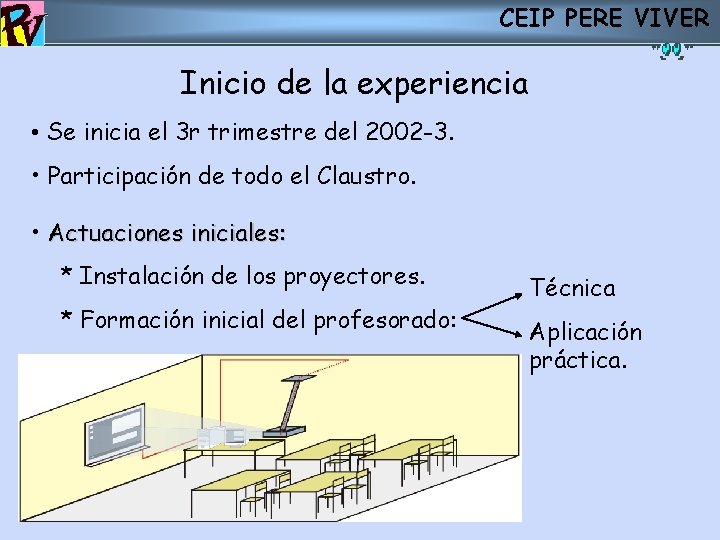 PV

CEIP PERE VIVER

Inicio de la experiencia

• Se inicia el 3r trimestre del 2002-3.

• Participación de todo el Claustro.

• Actuaciones iniciales:

* Instalación de los proyectores.

* Formación inicial del profesorado:

Técnica

Aplicación práctica.